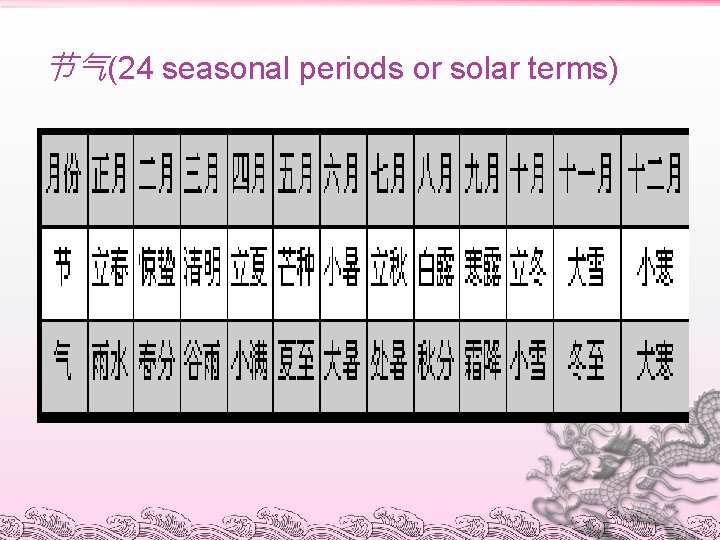 节气(24 seasonal periods or solar terms)

| 月份 | 正月 | 二月 | 三月 | 四月 | 五月 | 六月 | 七月 | 八月 | 九月 | 十月 | 十一月 | 十二月 |
|---|---|---|---|---|---|---|---|---|---|---|---|---|
| 节 | 立春 | 惊蛰 | 清明 | 立夏 | 芒种 | 小暑 | 立秋 | 白露 | 寒露 | 立冬 | 大雪 | 小寒 |
| 气 | 雨水 | 春分 | 谷雨 | 小满 | 夏至 | 大暑 | 处暑 | 秋分 | 霜降 | 小雪 | 冬至 | 大寒 |